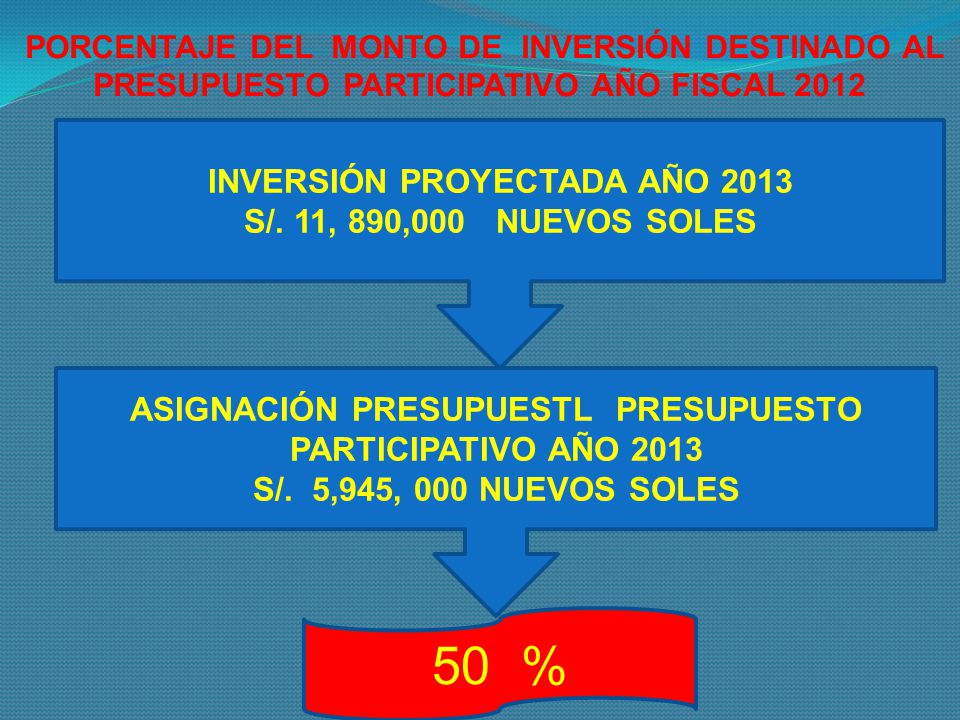 PORCENTAJE DEL MONTO DE INVERSIÓN DESTINADO AL PRESUPUESTO PARTICIPATIVO AÑO FISCAL 2012

INVERSIÓN PROYECTADA AÑO 2013
S/. 11, 890,000 NUEVOS SOLES

ASIGNACIÓN PRESUPUESTL PRESUPUESTO PARTICIPATIVO AÑO 2013
S/. 5,945, 000 NUEVOS SOLES

50 %